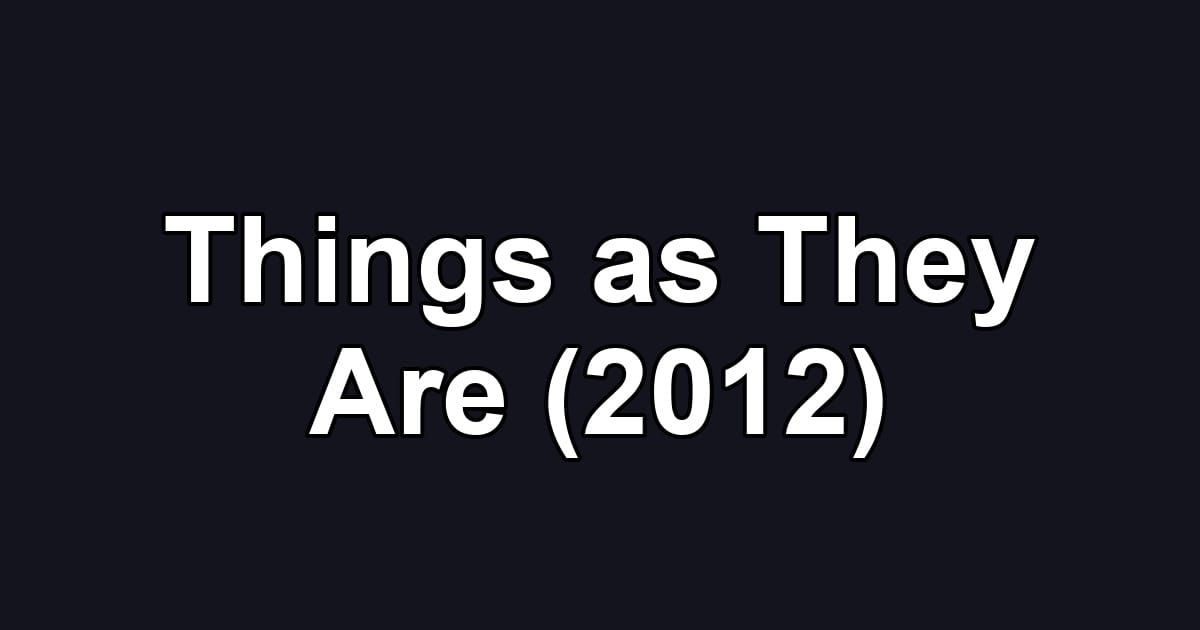 Things as They Are (2012)